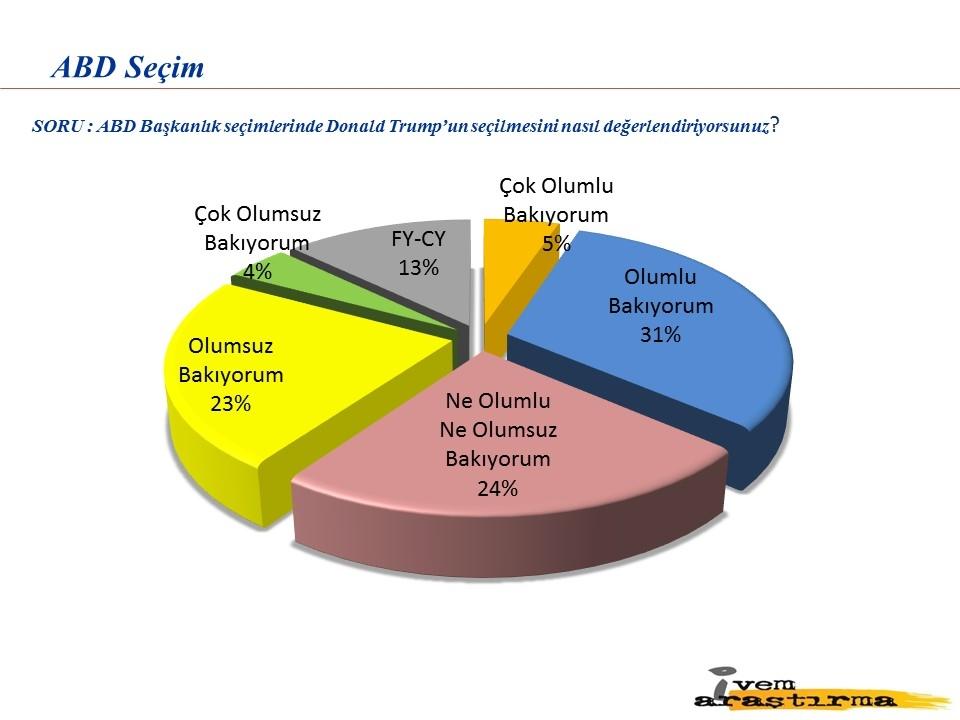 ABD Seçim

SORU : ABD Başkanlık seçimlerinde Donald Trump'un seçilmesini nasıl değerlendiriyorsunuz?

Çok Olumlu Bakıyorum 5%

Olumlu Bakıyorum 31%

Ne Olumlu Ne Olumsuz Bakıyorum 24%

Olumsuz Bakıyorum 23%

Çok Olumsuz Bakıyorum 4%

FY-CY 13%

ivem araştırma